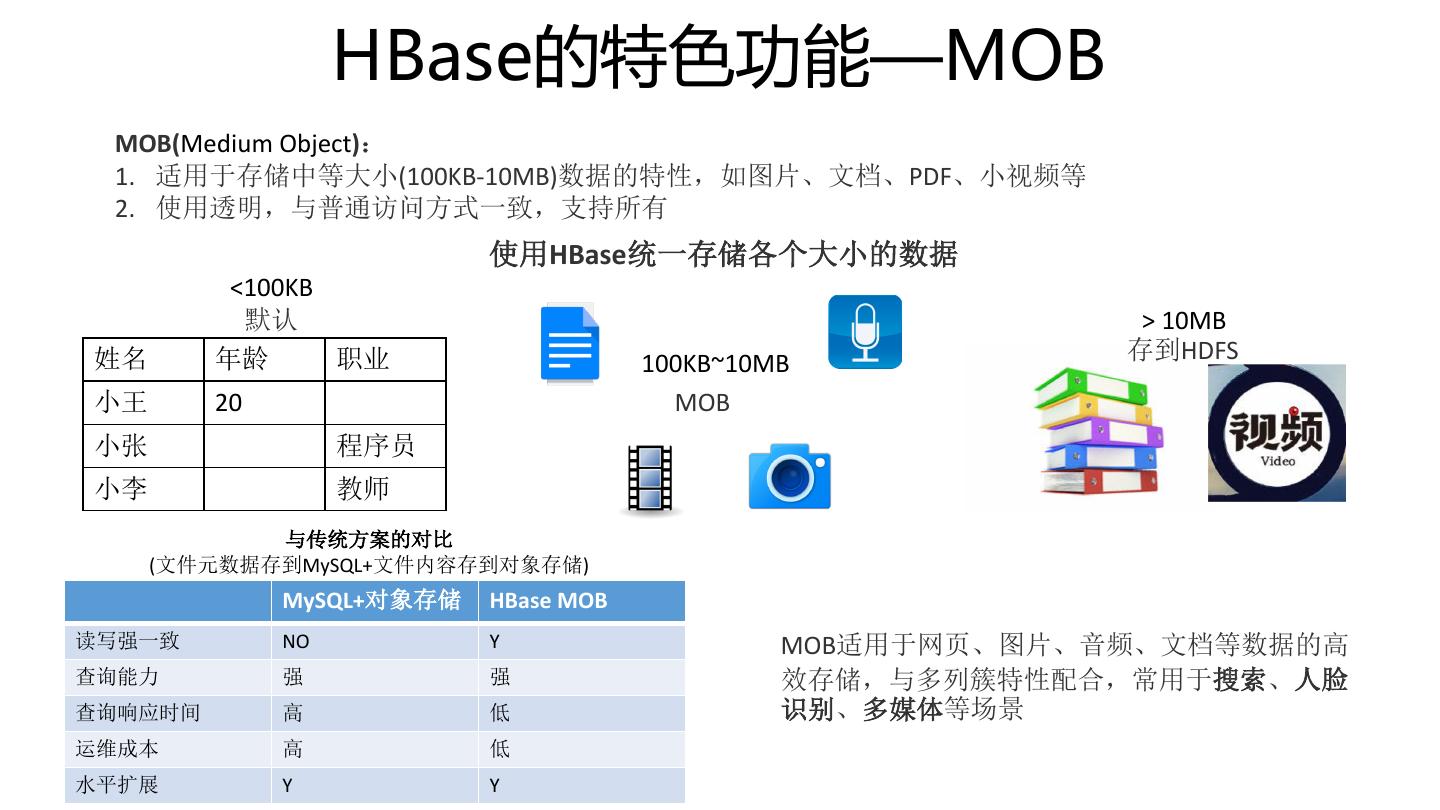 HBase的特色功能—MOB

MOB(Medium Object)：
1. 适用于存储中等大小(100KB-10MB)数据的特性，如图片、文档、PDF、小视频等
2. 使用透明，与普通访问方式一致，支持所有

使用HBase统一存储各个大小的数据

<100KB
默认

| 姓名 | 年龄 | 职业 |
|---|---|---|
| 小王 | 20 | |
| 小张 | | 程序员 |
| 小李 | | 教师 |

100KB~10MB
MOB

> 10MB
存到HDFS

视频
Video

与传统方案的对比
(文件元数据存到MySQL+文件内容存到对象存储)

| | MySQL+对象存储 | HBase MOB |
|---|---|---|
| 读写强一致 | NO | Y |
| 查询能力 | 强 | 强 |
| 查询响应时间 | 高 | 低 |
| 运维成本 | 高 | 低 |
| 水平扩展 | Y | Y |

MOB适用于网页、图片、音频、文档等数据的高效存储，与多列簇特性配合，常用于搜索、人脸识别、多媒体等场景